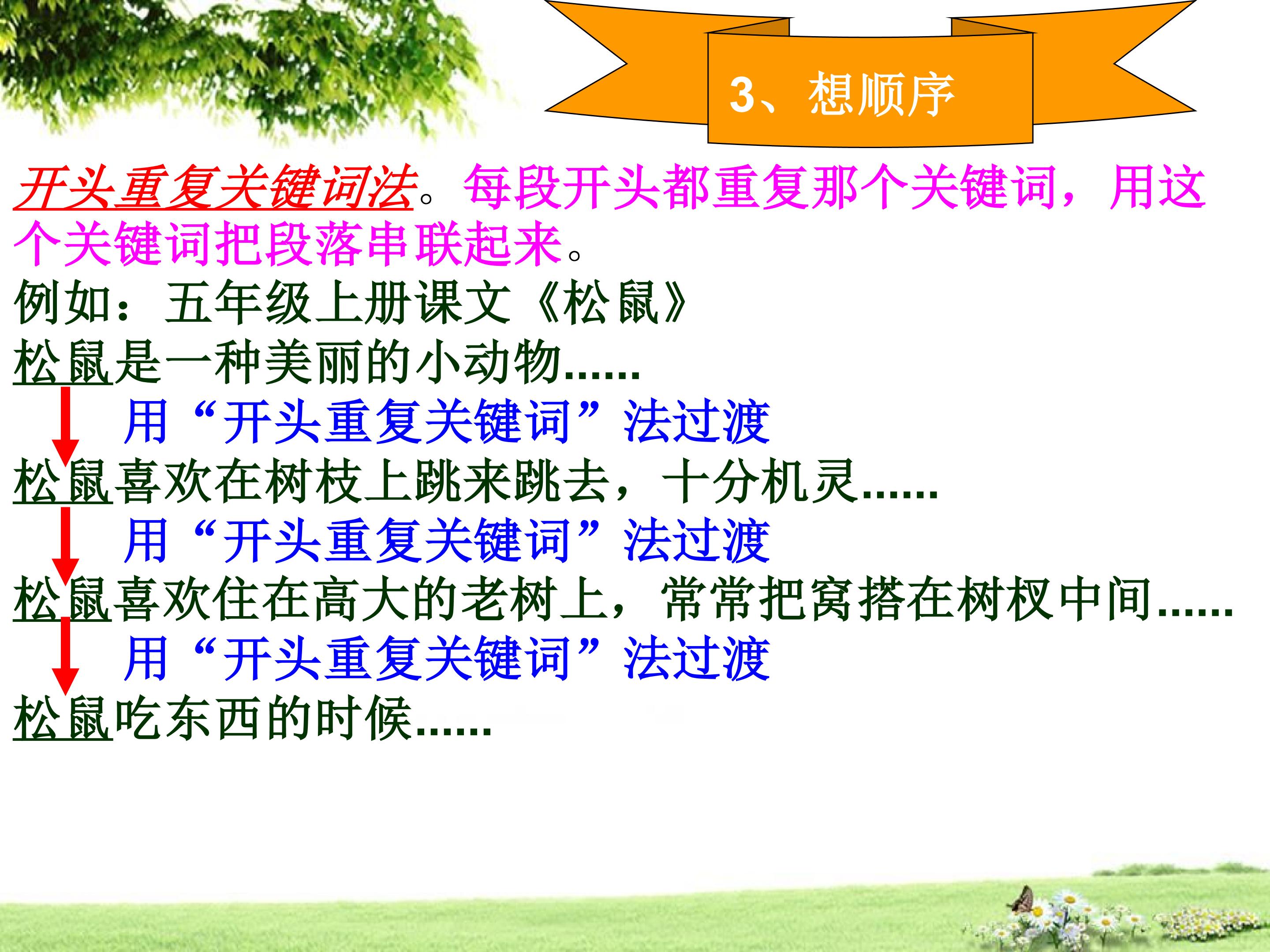 3、想顺序

开头重复关键词法。每段开头都重复那个关键词，用这个关键词把段落串联起来。

例如：五年级上册课文《松鼠》

松鼠是一种美丽的小动物……

用“开头重复关键词”法过渡

松鼠喜欢在树枝上跳来跳去，十分机灵……

用“开头重复关键词”法过渡

松鼠喜欢住在高大的老树上，常常把窝搭在树杈中间……

用“开头重复关键词”法过渡

松鼠吃东西的时候……